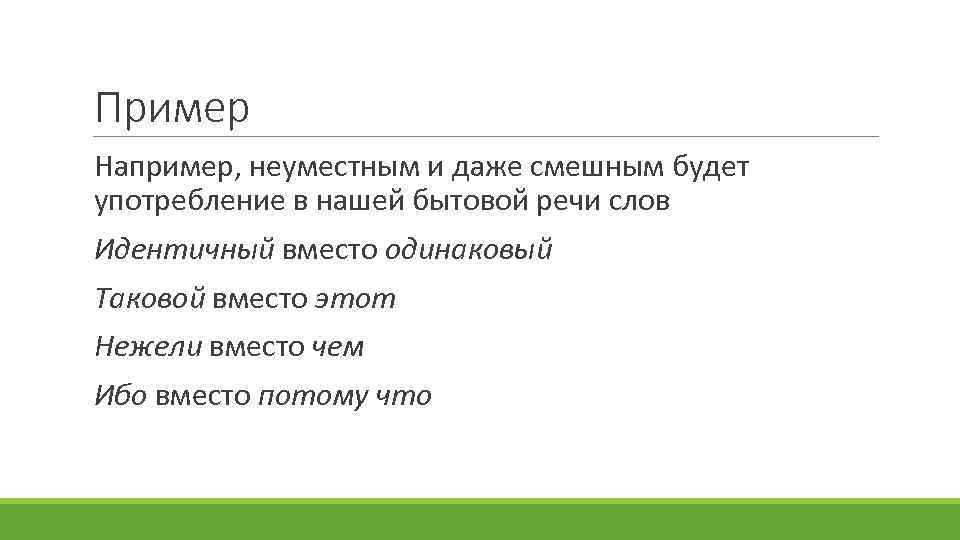 Пример

Например, неуместным и даже смешным будет употребление в нашей бытовой речи слов

Идентичный вместо одинаковый

Таковой вместо этот

Нежели вместо чем

Ибо вместо потому что